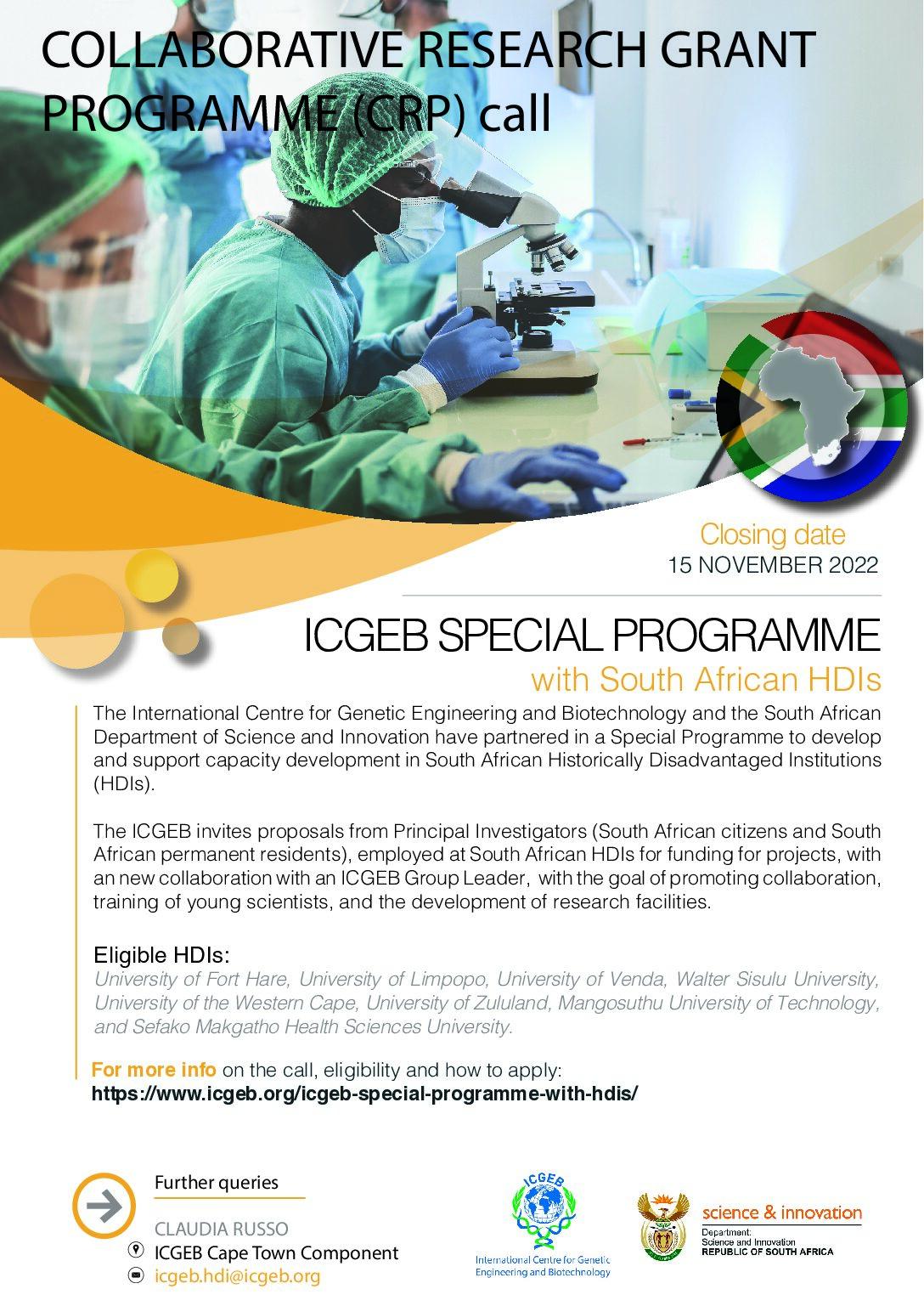 COLLABORATIVE RESEARCH GRANT PROGRAMME (CRP) call

Closing date
15 NOVEMBER 2022

ICGEB SPECIAL PROGRAMME
with South African HDIs

The International Centre for Genetic Engineering and Biotechnology and the South African Department of Science and Innovation have partnered in a Special Programme to develop and support capacity development in South African Historically Disadvantaged Institutions (HDIs).

The ICGEB invites proposals from Principal Investigators (South African citizens and South African permanent residents), employed at South African HDIs for funding for projects, with an new collaboration with an ICGEB Group Leader, with the goal of promoting collaboration, training of young scientists, and the development of research facilities.

Eligible HDIs:
University of Fort Hare, University of Limpopo, University of Venda, Walter Sisulu University, University of the Western Cape, University of Zululand, Mangosuthu University of Technology, and Sefako Makgatho Health Sciences University.

For more info on the call, eligibility and how to apply:
https://www.icgeb.org/icgeb-special-programme-with-hdis/

Further queries
CLAUDIA RUSSO
ICGEB Cape Town Component
icgeb.hdi@icgeb.org

ICGEB
International Centre for Genetic Engineering and Biotechnology

science & innovation
Department:
Science and Innovation
REPUBLIC OF SOUTH AFRICA